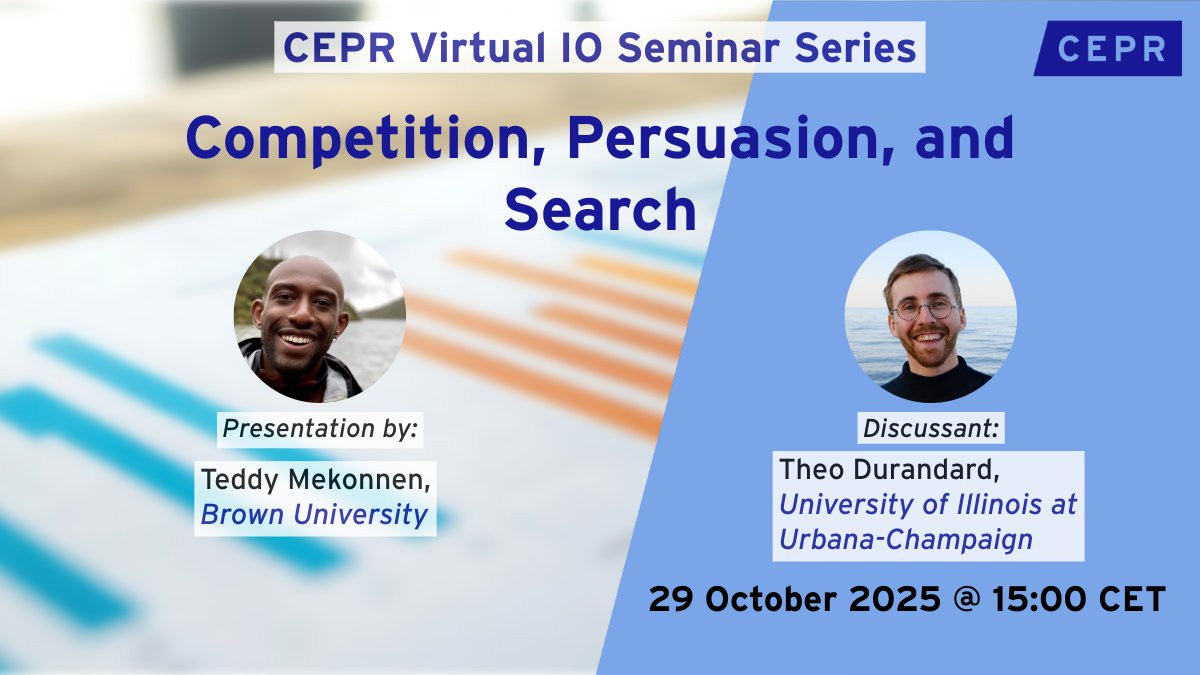 CEPR Virtual IO Seminar Series

CEPR

Competition, Persuasion, and Search

Presentation by:

Teddy Mekonnen, Brown University

Discussant:

Theo Durandard, University of Illinois at Urbana-Champaign

29 October 2025 @ 15:00 CET